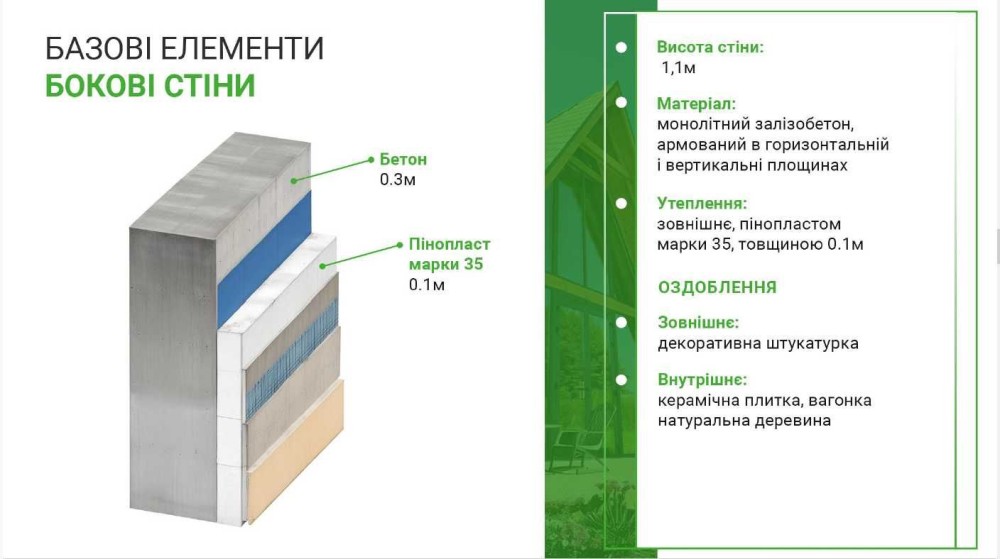 БАЗОВІ ЕЛЕМЕНТИ
БОКОВІ СТІНИ

Бетон
0.3м

Пінопласт марки 35
0.1м

Висота стіни:
1,1м

Матеріал:
монолітний залізобетон, армований в горизонтальній і вертикальні площинах

Утеплення:
зовнішнє, пінопластом марки 35, товщиною 0.1м

ОЗДОБЛЕННЯ

Зовнішнє:
декоративна штукатурка

Внутрішнє:
керамічна плитка, вагонка натуральна деревина